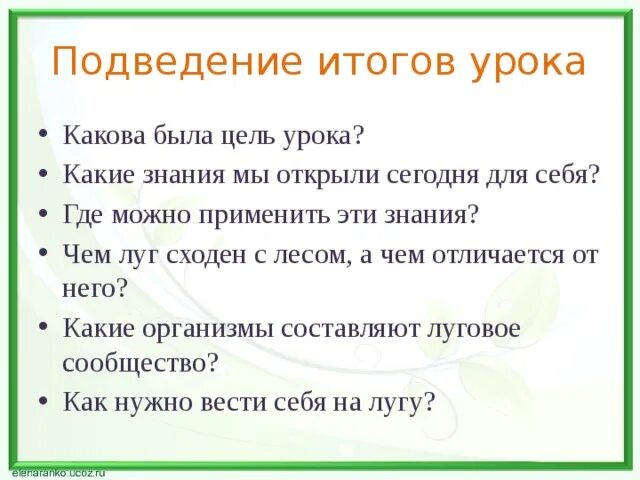 Подведение итогов урока

• Какова была цель урока?
• Какие знания мы открыли сегодня для себя?
• Где можно применить эти знания?
• Чем луг сходен с лесом, а чем отличается от него?
• Какие организмы составляют луговое сообщество?
• Как нужно вести себя на лугу?

elenaranko.ucoz.ru